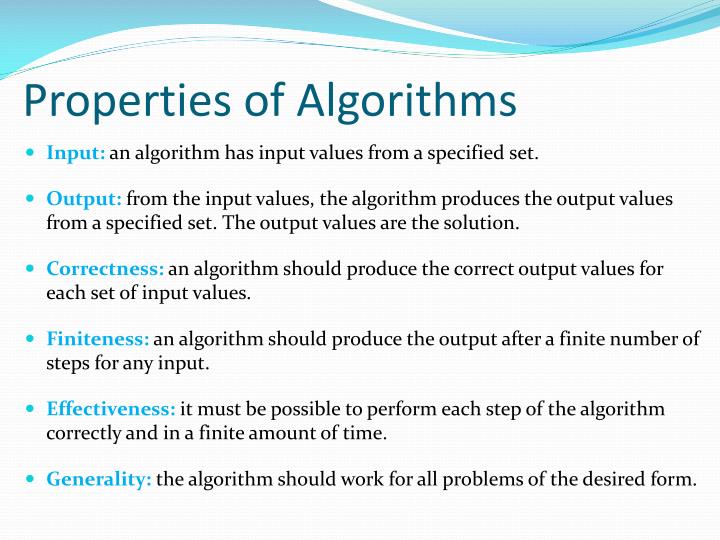 Properties of Algorithms

- Input: an algorithm has input values from a specified set.

- Output: from the input values, the algorithm produces the output values from a specified set. The output values are the solution.

- Correctness: an algorithm should produce the correct output values for each set of input values.

- Finiteness: an algorithm should produce the output after a finite number of steps for any input.

- Effectiveness: it must be possible to perform each step of the algorithm correctly and in a finite amount of time.

- Generality: the algorithm should work for all problems of the desired form.